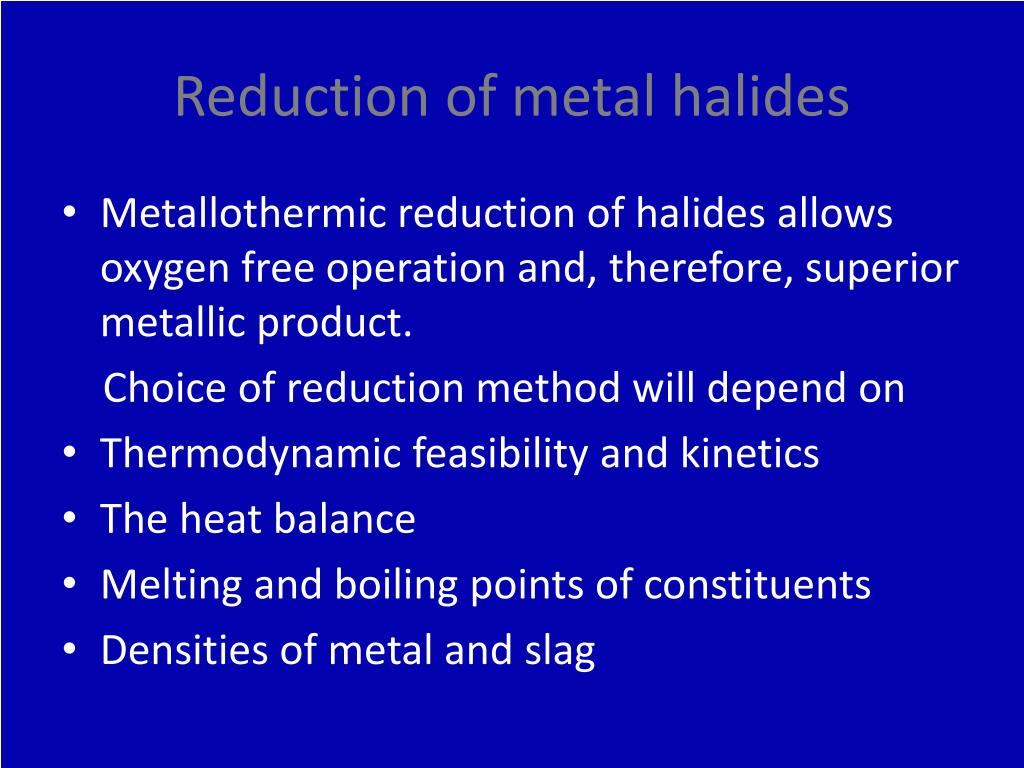 Reduction of metal halides

• Metallothermic reduction of halides allows oxygen free operation and, therefore, superior metallic product.

Choice of reduction method will depend on

• Thermodynamic feasibility and kinetics
• The heat balance
• Melting and boiling points of constituents
• Densities of metal and slag